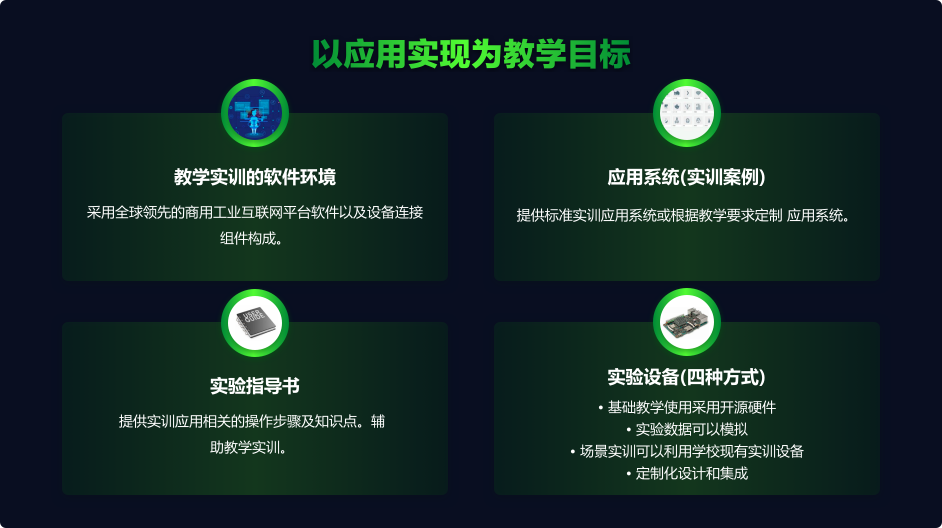 以应用实现为教学目标

教学实训的软件环境

采用全球领先的商用工业互联网平台软件以及设备连接组件构成。

应用系统(实训案例)

提供标准实训应用系统或根据教学要求定制 应用系统。

实验指导书

提供实训应用相关的操作步骤及知识点。辅助教学实训。

实验设备(四种方式)

• 基础教学使用采用开源硬件
• 实验数据可以模拟
• 场景实训可以利用学校现有实训设备
• 定制化设计和集成